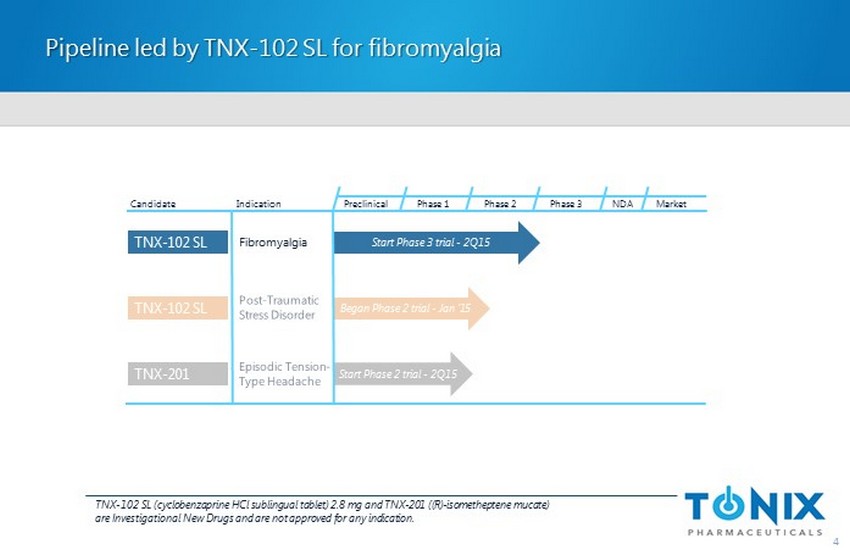 Pipeline led by TNX-102 SL for fibromyalgia

| Candidate | Indication | Preclinical | Phase 1 | Phase 2 | Phase 3 | NDA | Market |
|---|---|---|---|---|---|---|---|
| TNX-102 SL | Fibromyalgia | Start Phase 3 trial - 2Q15 | | | | | |
| TNX-102 SL | Post-Traumatic Stress Disorder | Began Phase 2 trial - Jan '15 | | | | | |
| TNX-201 | Episodic Tension-Type Headache | Start Phase 2 trial - 2Q15 | | | | | |

TNX-102 SL (cyclobenzaprine HCl sublingual tablet) 2.8 mg and TNX-201 ((R)-isometheptene mucate) are Investigational New Drugs and are not approved for any indication.

TONIX PHARMACEUTICALS

4